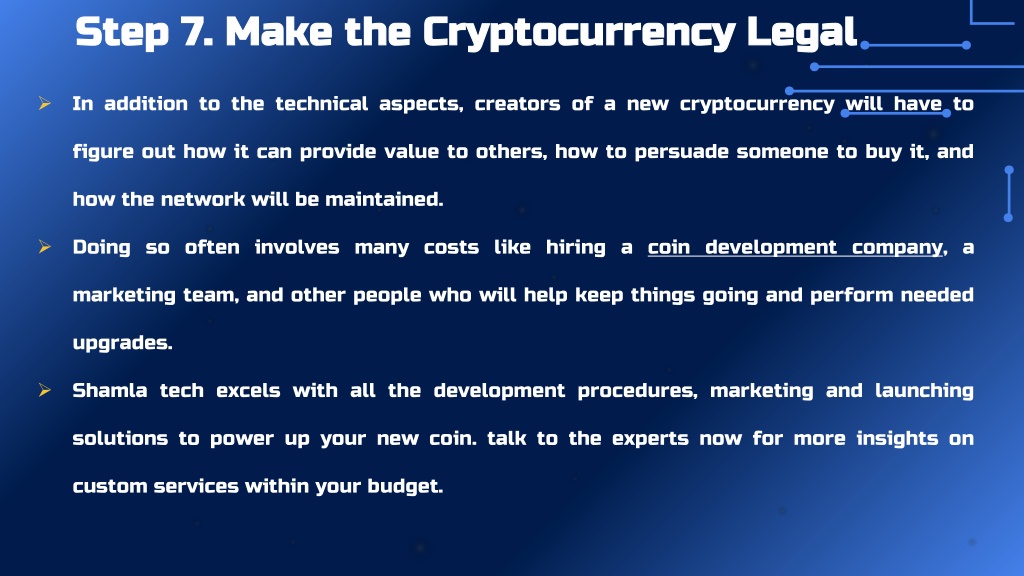 Step 7. Make the Cryptocurrency Legal

➢ In addition to the technical aspects, creators of a new cryptocurrency will have to figure out how it can provide value to others, how to persuade someone to buy it, and how the network will be maintained.

➢ Doing so often involves many costs like hiring a coin development company, a marketing team, and other people who will help keep things going and perform needed upgrades.

➢ Shamla tech excels with all the development procedures, marketing and launching solutions to power up your new coin. talk to the experts now for more insights on custom services within your budget.